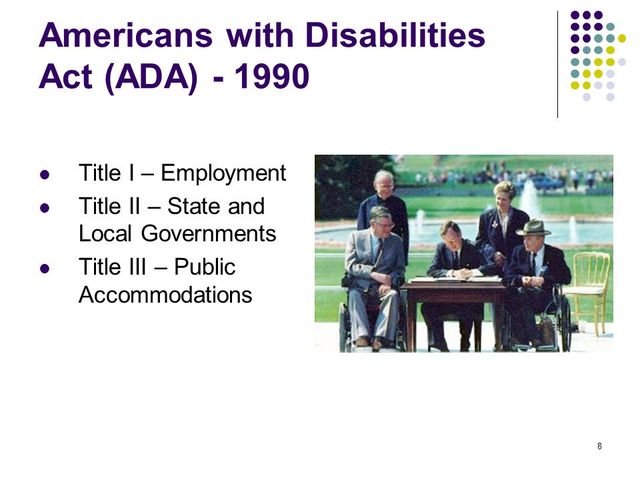 Americans with Disabilities Act (ADA) - 1990

- Title I – Employment
- Title II – State and Local Governments
- Title III – Public Accommodations

8